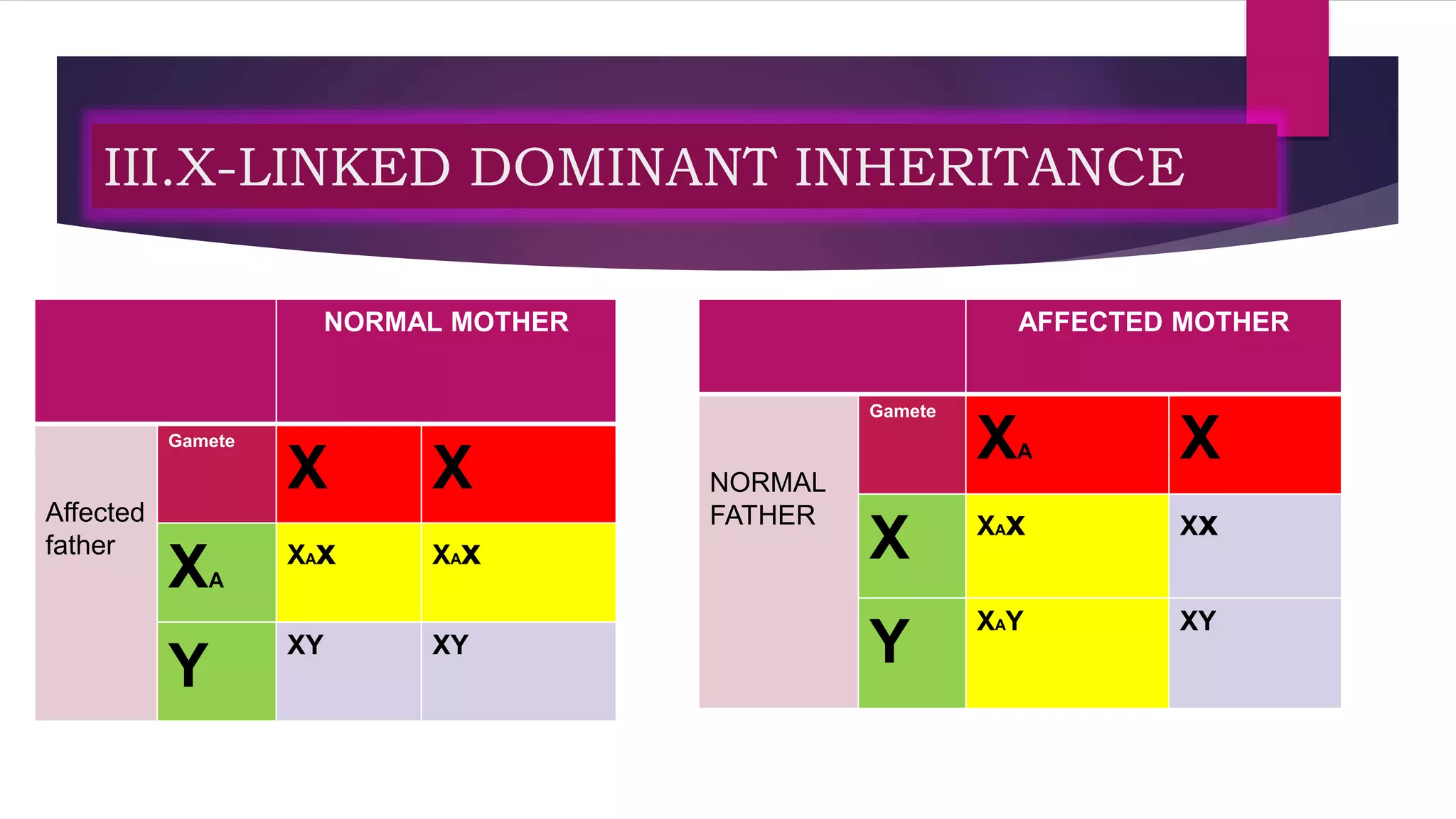 III.X-LINKED DOMINANT INHERITANCE

| | | NORMAL MOTHER | |
|---|---|---|---|
| Affected father | Gamete | X | X |
| | $X_A$ | $X_AX$ | $X_AX$ |
| | Y | XY | XY |

| | | AFFECTED MOTHER | |
|---|---|---|---|
| NORMAL FATHER | Gamete | $X_A$ | X |
| | X | $X_AX$ | XX |
| | Y | $X_AY$ | XY |